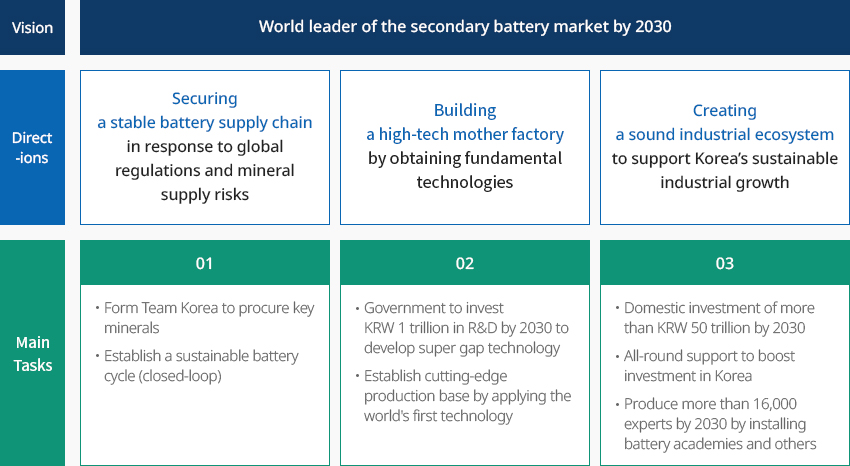 Vision

World leader of the secondary battery market by 2030

Direct-ions

Securing a stable battery supply chain in response to global regulations and mineral supply risks

Building a high-tech mother factory by obtaining fundamental technologies

Creating a sound industrial ecosystem to support Korea's sustainable industrial growth

Main Tasks

01

• Form Team Korea to procure key minerals
• Establish a sustainable battery cycle (closed-loop)

02

• Government to invest KRW 1 trillion in R&D by 2030 to develop super gap technology
• Establish cutting-edge production base by applying the world's first technology

03

• Domestic investment of more than KRW 50 trillion by 2030
• All-round support to boost investment in Korea
• Produce more than 16,000 experts by 2030 by installing battery academies and others